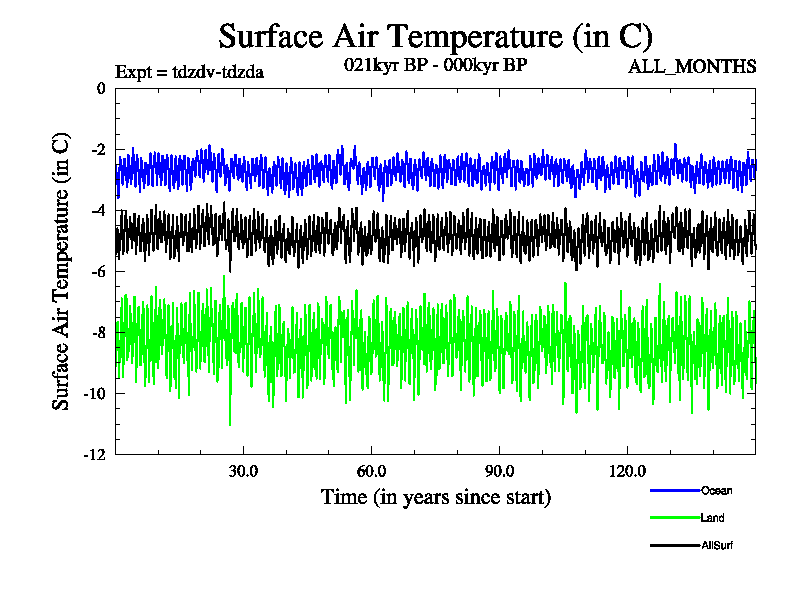 Surface Air Temperature (in C)

Expt = tdzdv-tdzda

021kyr BP - 000kyr BP

ALL_MONTHS

Surface Air Temperature (in C)

0

-2

-4

-6

-8

-10

-12

30.0

60.0

90.0

120.0

Time (in years since start)

Ocean

Land

AllSurf